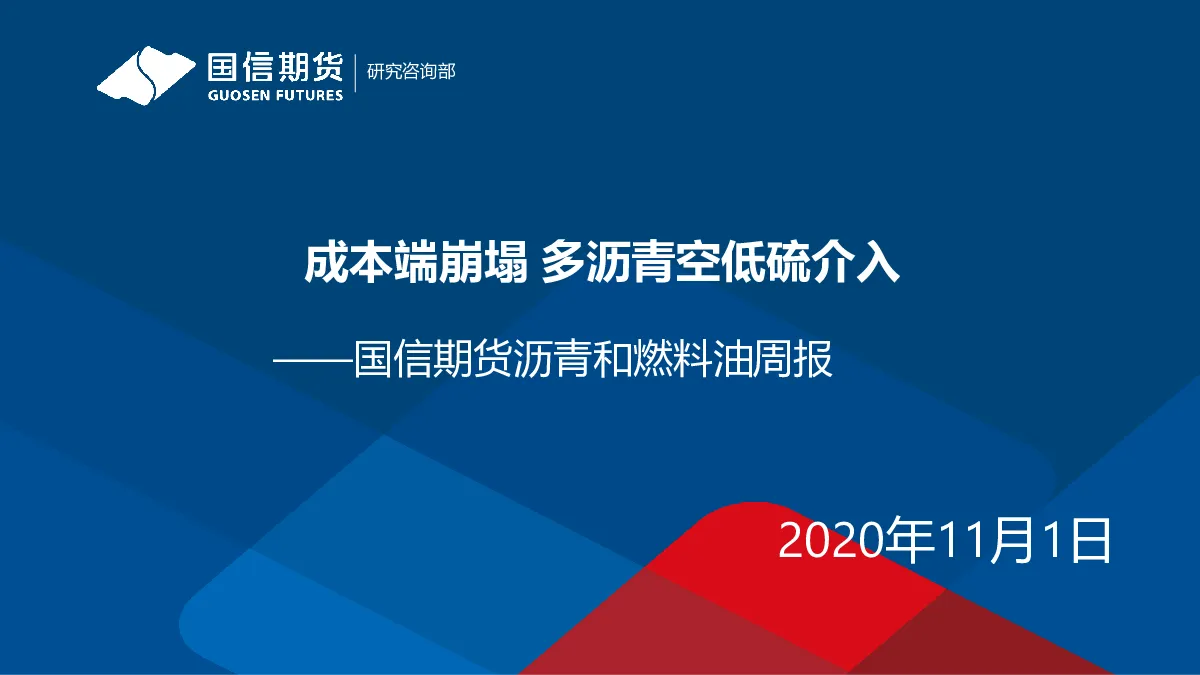 国信期货
GUOSEN FUTURES
研究咨询部

成本端崩塌 多沥青空低硫介入

——国信期货沥青和燃料油周报

2020年11月1日